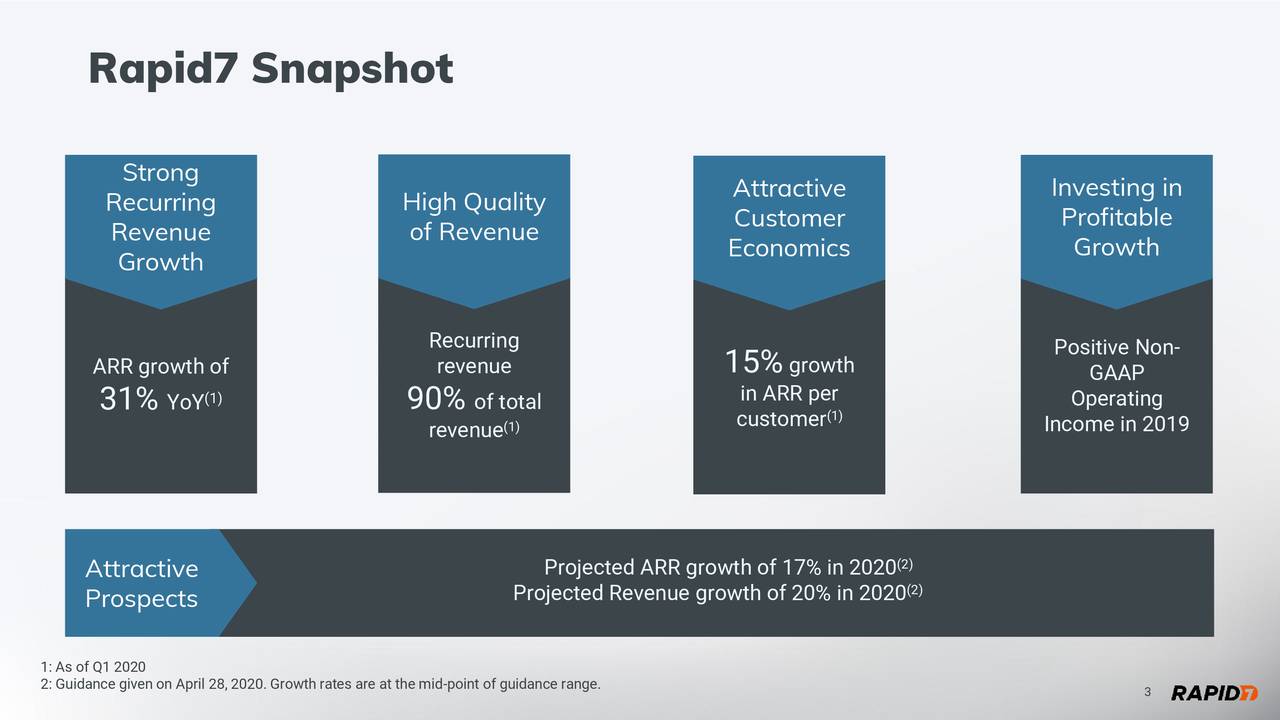 Rapid7 Snapshot

Strong Recurring Revenue Growth

ARR growth of 31% YoY$^{(1)}$

High Quality of Revenue

Recurring revenue 90% of total revenue$^{(1)}$

Attractive Customer Economics

15% growth in ARR per customer$^{(1)}$

Investing in Profitable Growth

Positive Non-GAAP Operating Income in 2019

Attractive Prospects

Projected ARR growth of 17% in 2020$^{(2)}$
Projected Revenue growth of 20% in 2020$^{(2)}$

1: As of Q1 2020
2: Guidance given on April 28, 2020. Growth rates are at the mid-point of guidance range.

3

RAPID7